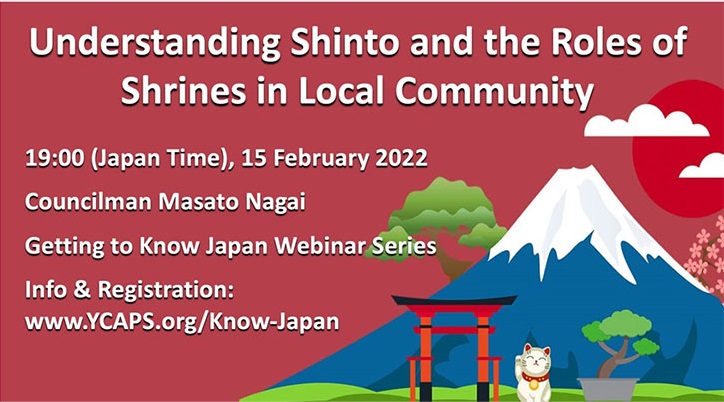 Understanding Shinto and the Roles of Shrines in Local Community

19:00 (Japan Time), 15 February 2022

Councilman Masato Nagai

Getting to Know Japan Webinar Series

Info & Registration: www.YCAPS.org/Know-Japan